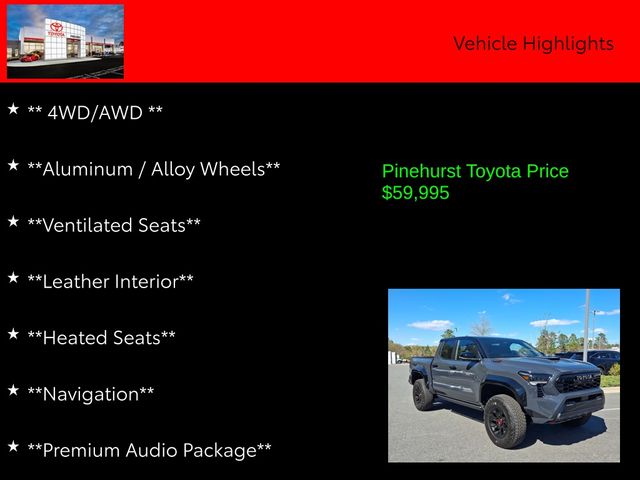 TOYOTA

Vehicle Highlights

★ ** 4WD/AWD **

★ **Aluminum / Alloy Wheels**

★ **Ventilated Seats**

★ **Leather Interior**

★ **Heated Seats**

★ **Navigation**

★ **Premium Audio Package**

Pinehurst Toyota Price
$59,995

TOYOTA